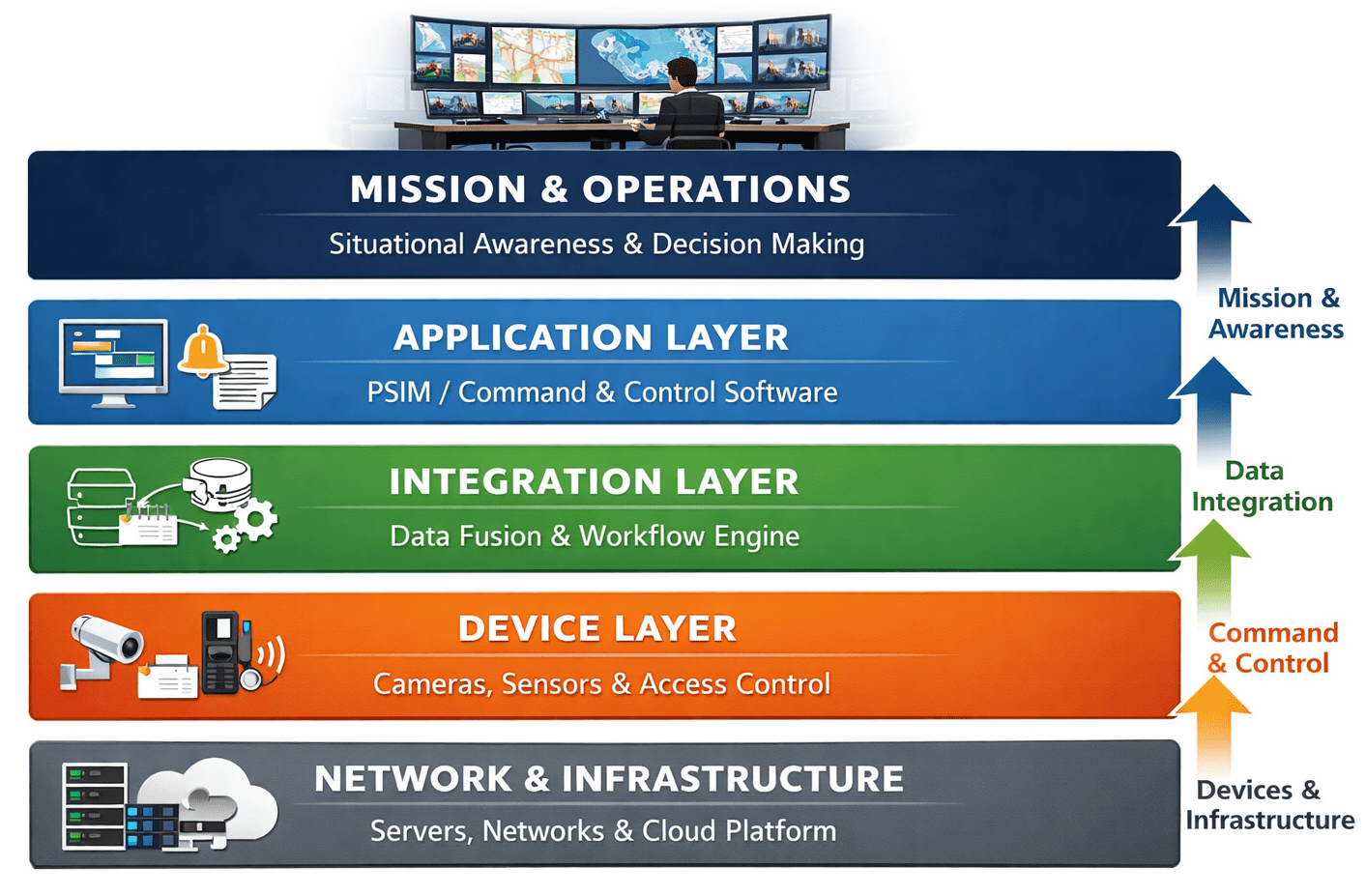 MISSION & OPERATIONS
Situational Awareness & Decision Making

APPLICATION LAYER
PSIM / Command & Control Software

INTEGRATION LAYER
Data Fusion & Workflow Engine

DEVICE LAYER
Cameras, Sensors & Access Control

NETWORK & INFRASTRUCTURE
Servers, Networks & Cloud Platform

Mission & Awareness

Data Integration

Command & Control

Devices & Infrastructure